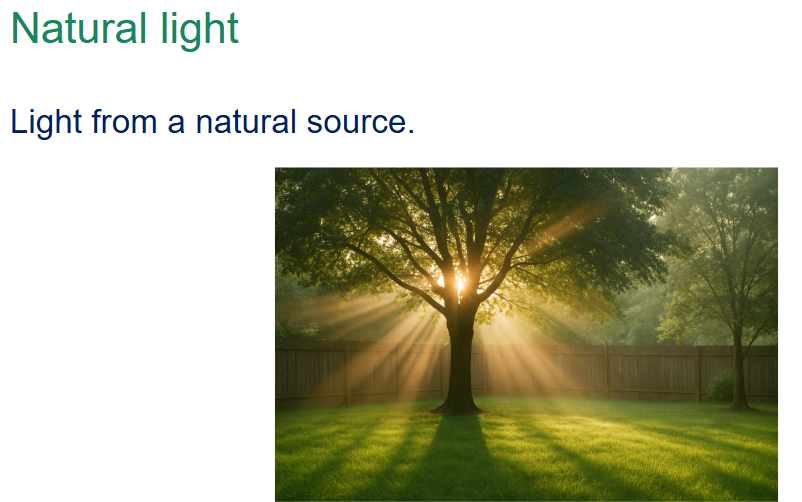 Natural light

Light from a natural source.